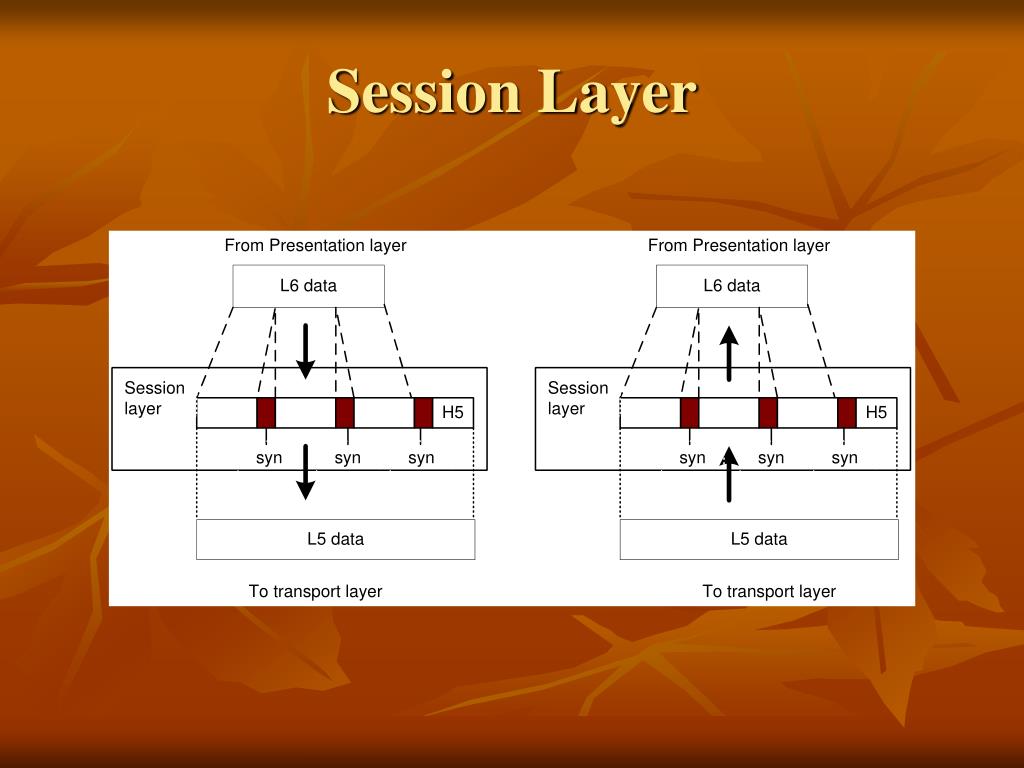 Session Layer

From Presentation layer

L6 data

Session layer

H5

syn syn syn

L5 data

To transport layer

From Presentation layer

L6 data

Session layer

H5

syn syn syn

L5 data

To transport layer